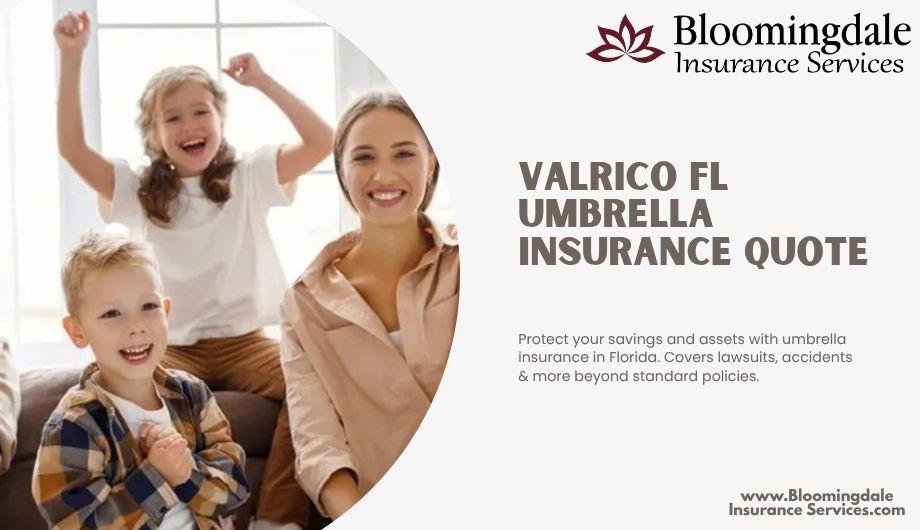 Bloomingdale
Insurance Services

VALRICO FL UMBRELLA INSURANCE QUOTE

Protect your savings and assets with umbrella insurance in Florida. Covers lawsuits, accidents & more beyond standard policies.

www.Bloomingdale Insurance Services.com